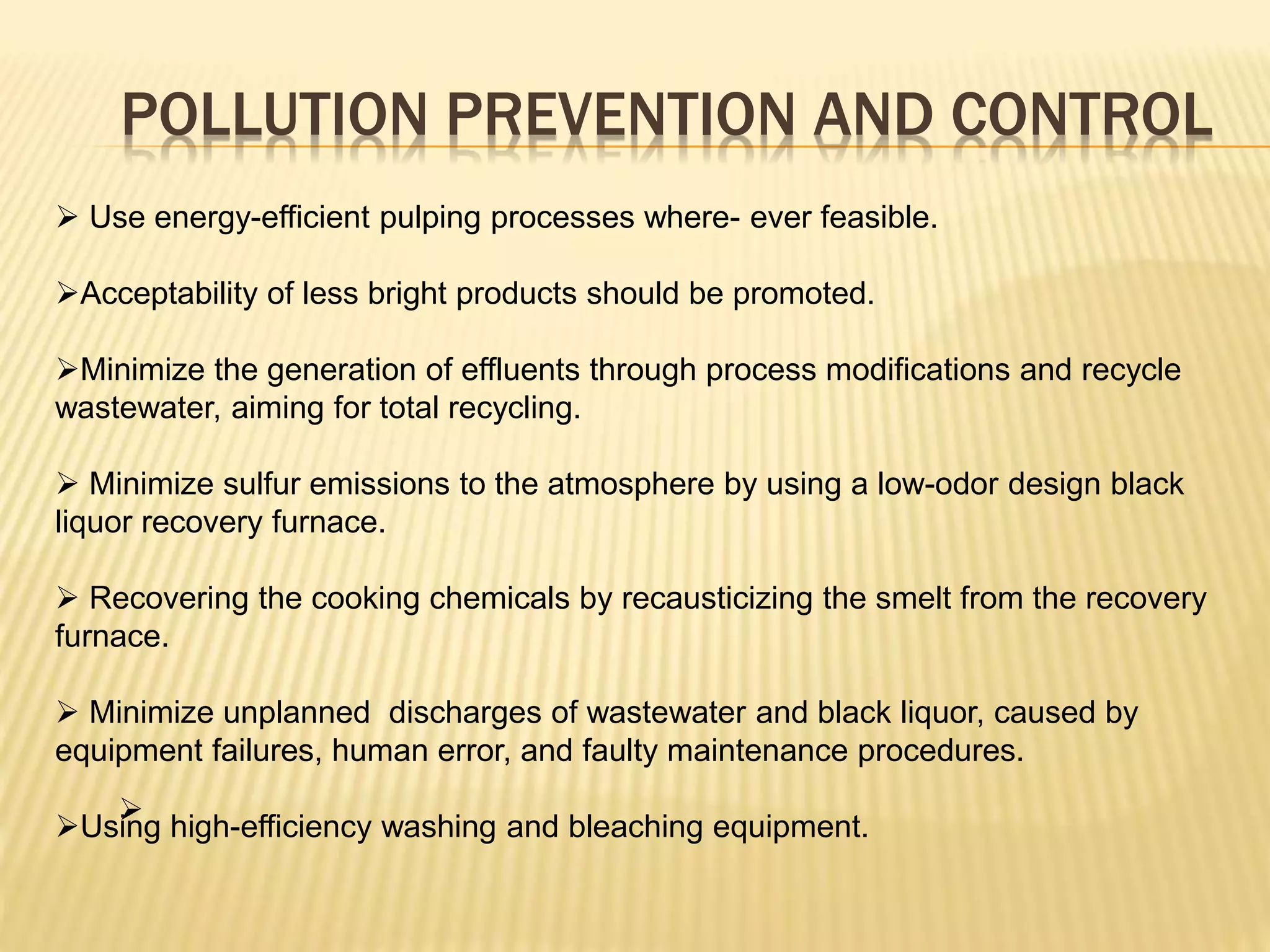 POLLUTION PREVENTION AND CONTROL

➢ Use energy-efficient pulping processes where- ever feasible.

➢Acceptability of less bright products should be promoted.

➢Minimize the generation of effluents through process modifications and recycle wastewater, aiming for total recycling.

➢ Minimize sulfur emissions to the atmosphere by using a low-odor design black liquor recovery furnace.

➢ Recovering the cooking chemicals by recausticizing the smelt from the recovery furnace.

➢ Minimize unplanned discharges of wastewater and black liquor, caused by equipment failures, human error, and faulty maintenance procedures.

➢

➢Using high-efficiency washing and bleaching equipment.